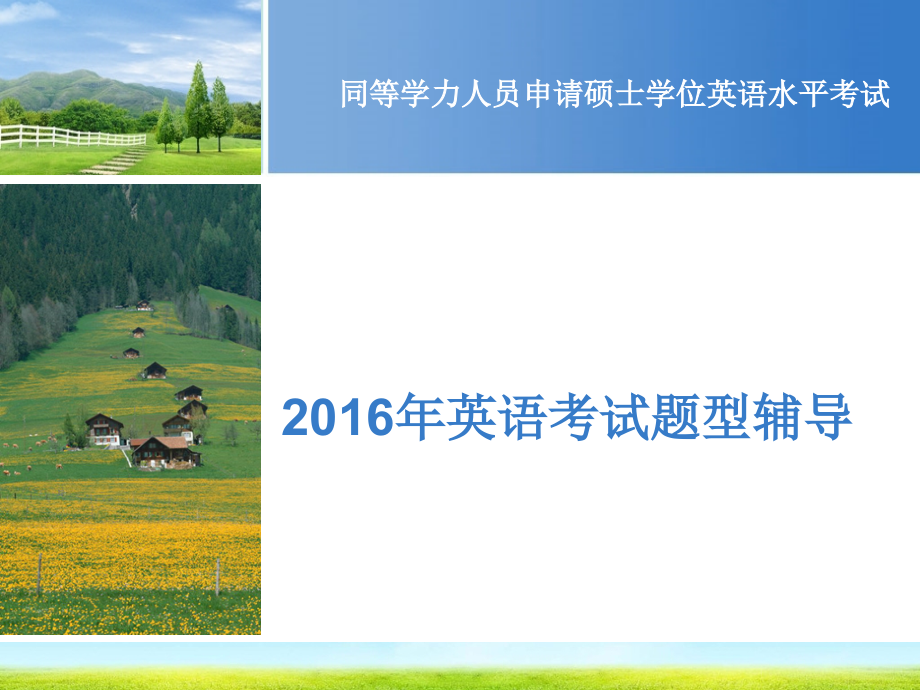 同等学力人员申请硕士学位英语水平考试

2016年英语考试题型辅导